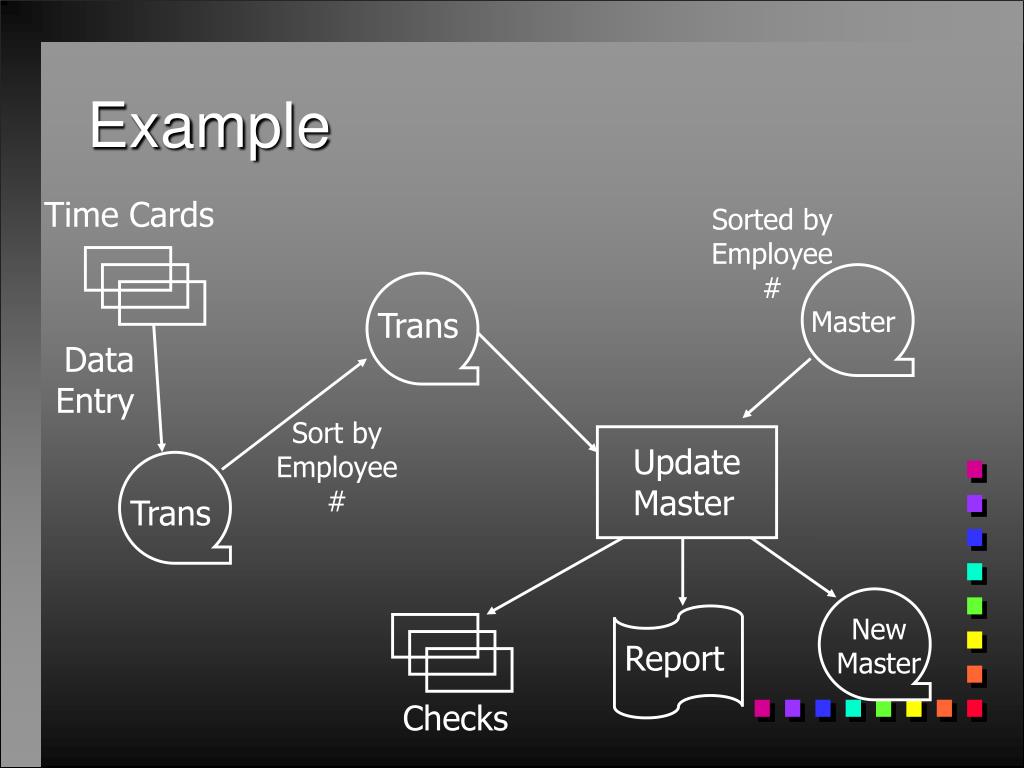 Example

Time Cards

Data Entry

Trans

Sort by Employee #

Trans

Sorted by Employee #

Master

Update Master

Checks

Report

New Master